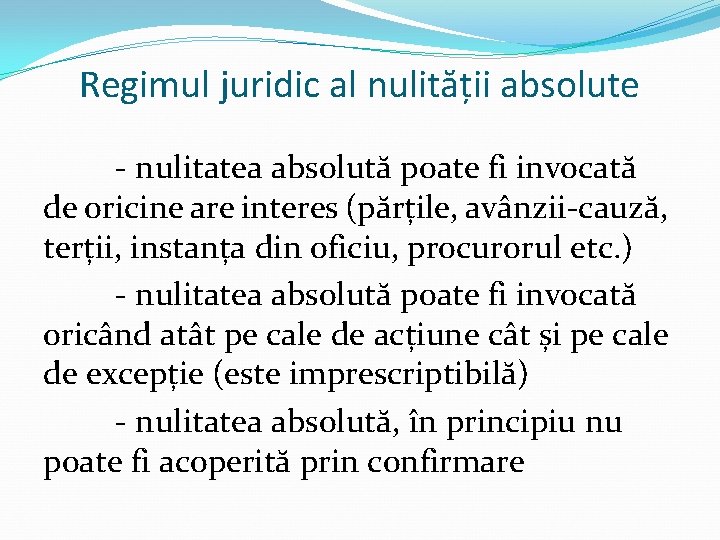 Regimul juridic al nulității absolute

- nulitatea absolută poate fi invocată de oricine are interes (părțile, avânzii-cauză, terții, instanța din oficiu, procurorul etc.)

- nulitatea absolută poate fi invocată oricând atât pe cale de acțiune cât și pe cale de excepție (este imprescriptibilă)

- nulitatea absolută, în principiu nu poate fi acoperită prin confirmare